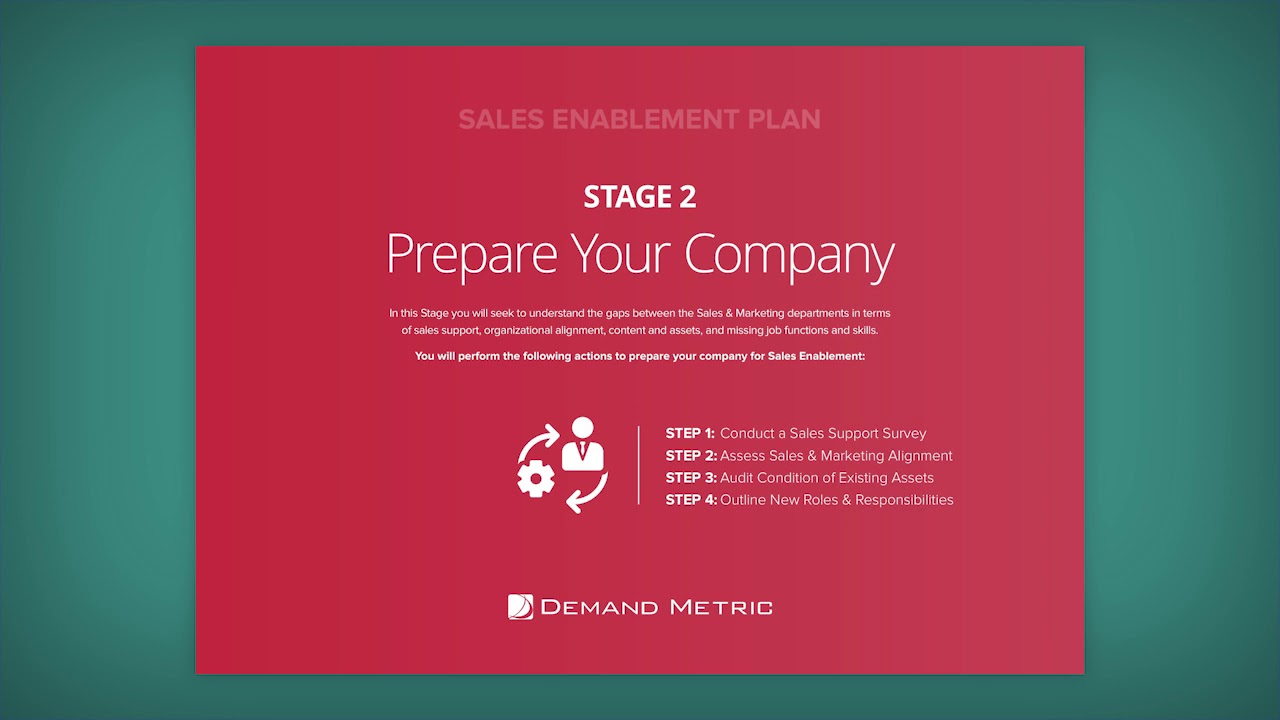 SALES ENABLEMENT PLAN

STAGE 2

Prepare Your Company

In this Stage you will seek to understand the gaps between the Sales & Marketing departments in terms of sales support, organizational alignment, content and assets, and missing job functions and skills.

You will perform the following actions to prepare your company for Sales Enablement:

STEP 1: Conduct a Sales Support Survey
STEP 2: Assess Sales & Marketing Alignment
STEP 3: Audit Condition of Existing Assets
STEP 4: Outline New Roles & Responsibilities

DEMAND METRIC